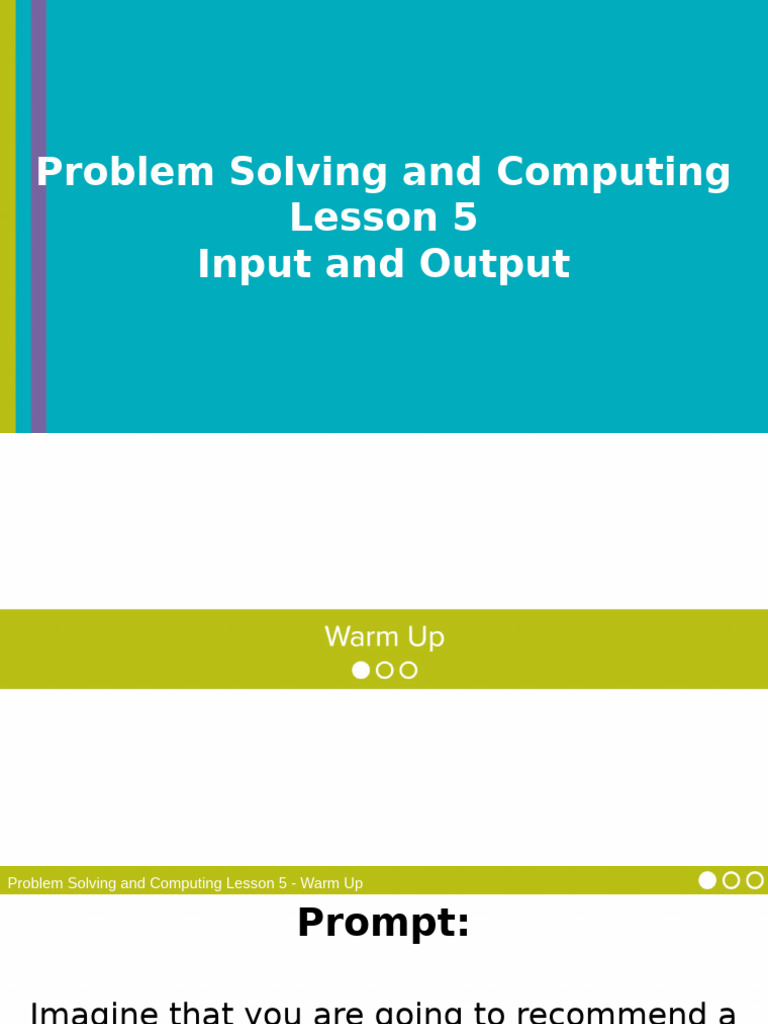 Problem Solving and Computing
Lesson 5
Input and Output

Warm Up

Problem Solving and Computing Lesson 5 - Warm Up

Prompt:

Imagine that you are going to recommend a